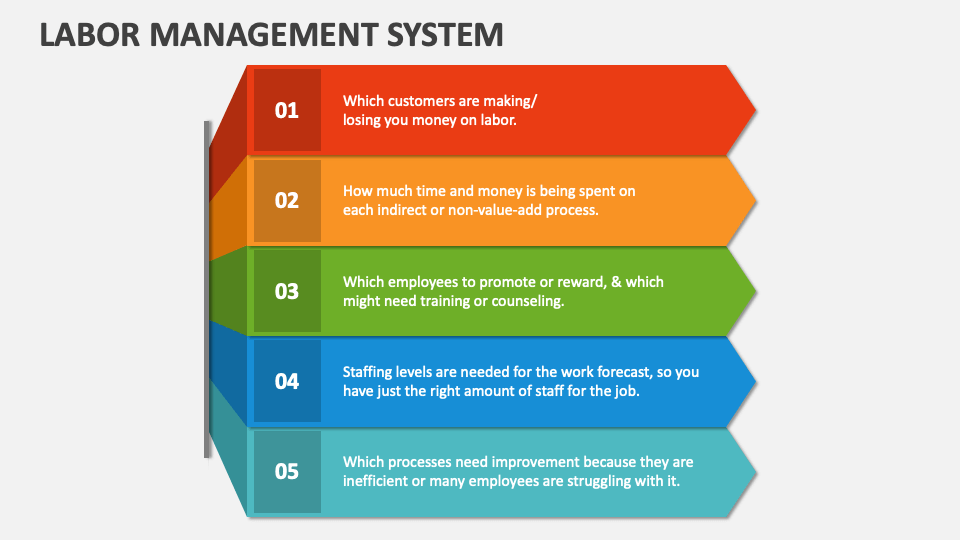 LABOR MANAGEMENT SYSTEM

01

Which customers are making/ losing you money on labor.

02

How much time and money is being spent on each indirect or non-value-add process.

03

Which employees to promote or reward, & which might need training or counseling.

04

Staffing levels are needed for the work forecast, so you have just the right amount of staff for the job.

05

Which processes need improvement because they are inefficient or many employees are struggling with it.